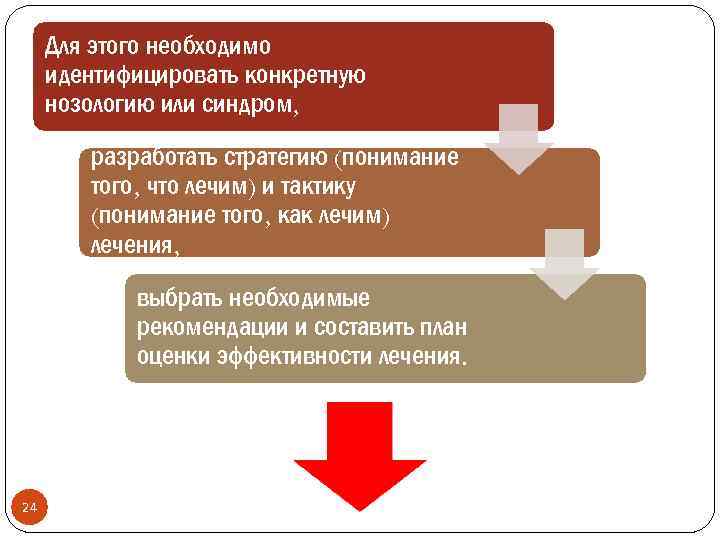 Для этого необходимо идентифицировать конкретную нозологию или синдром,

разработать стратегию (понимание того, что лечим) и тактику (понимание того, как лечим) лечения,

выбрать необходимые рекомендации и составить план оценки эффективности лечения.

24